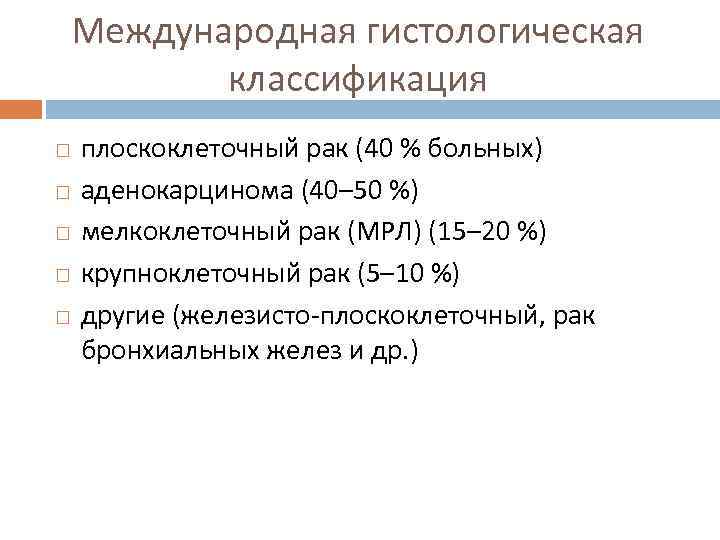 Международная гистологическая классификация

□ плоскоклеточный рак (40 % больных)
□ аденокарцинома (40–50 %)
□ мелкоклеточный рак (МРЛ) (15–20 %)
□ крупноклеточный рак (5–10 %)
□ другие (железисто-плоскоклеточный, рак бронхиальных желез и др.)